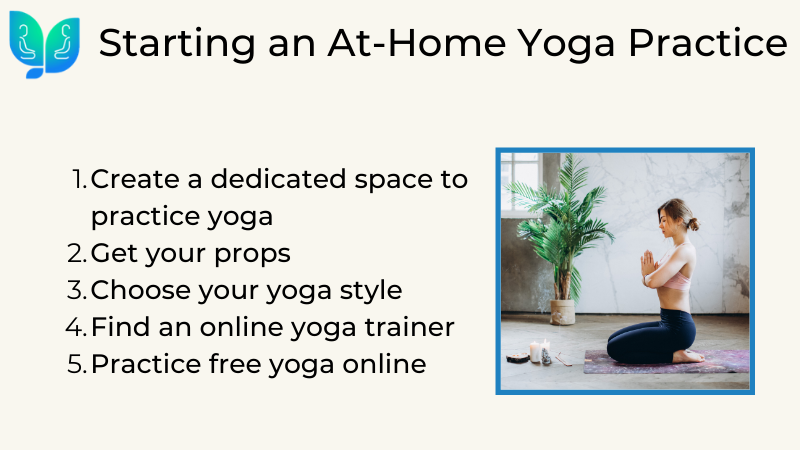 Starting an At-Home Yoga Practice

1. Create a dedicated space to practice yoga
2. Get your props
3. Choose your yoga style
4. Find an online yoga trainer
5. Practice free yoga online